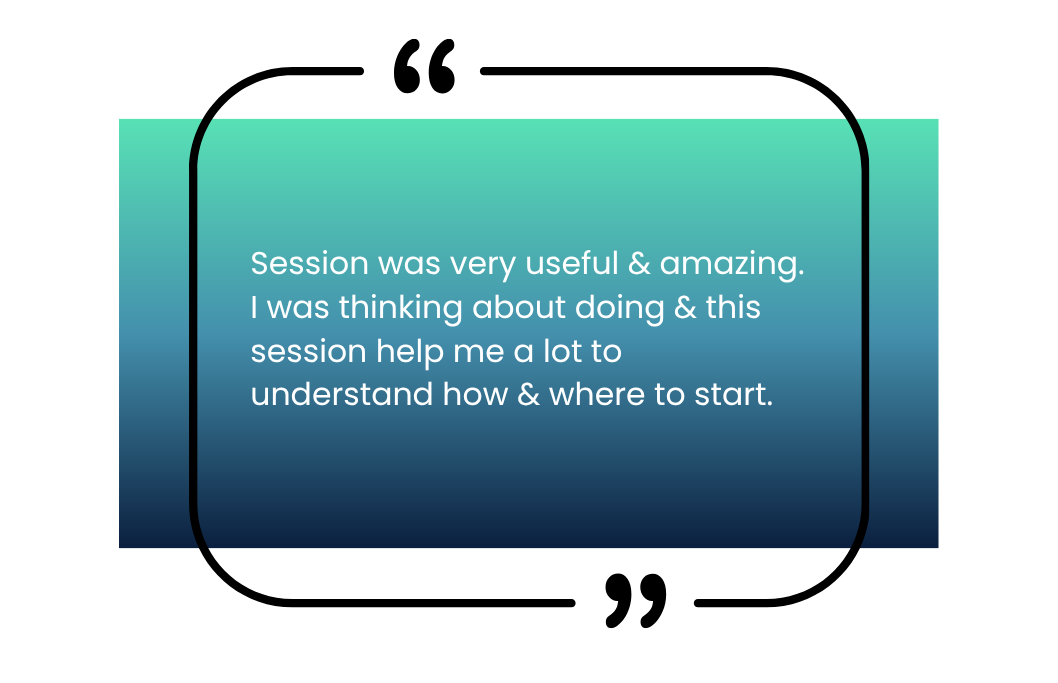 “

Session was very useful & amazing. I was thinking about doing & this session help me a lot to understand how & where to start.

”